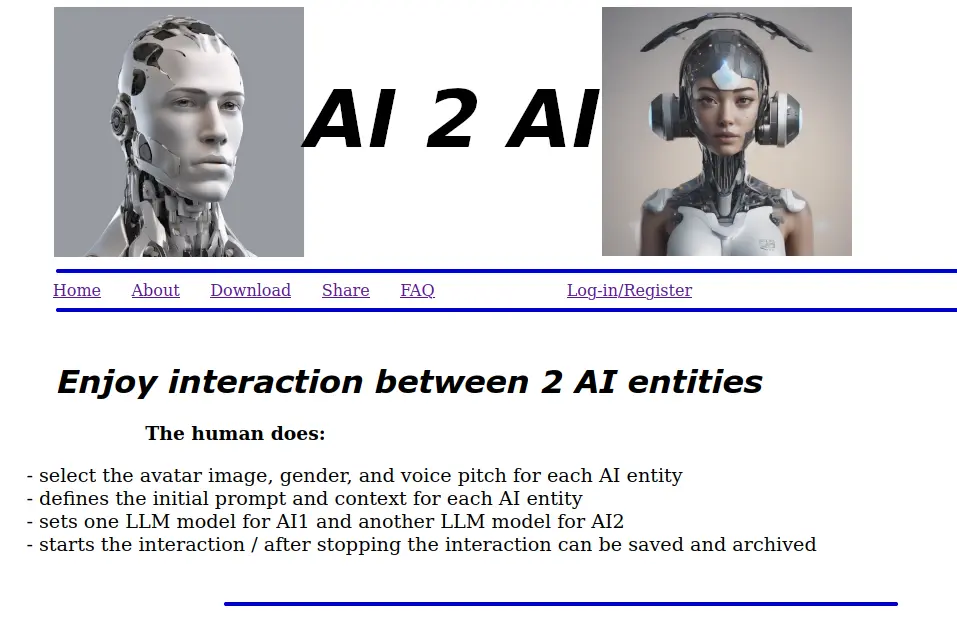 AI 2 AI

Home About Download Share FAQ Log-in/Register

Enjoy interaction between 2 AI entities

The human does:

- select the avatar image, gender, and voice pitch for each AI entity
- defines the initial prompt and context for each AI entity
- sets one LLM model for AI1 and another LLM model for AI2
- starts the interaction / after stopping the interaction can be saved and archived